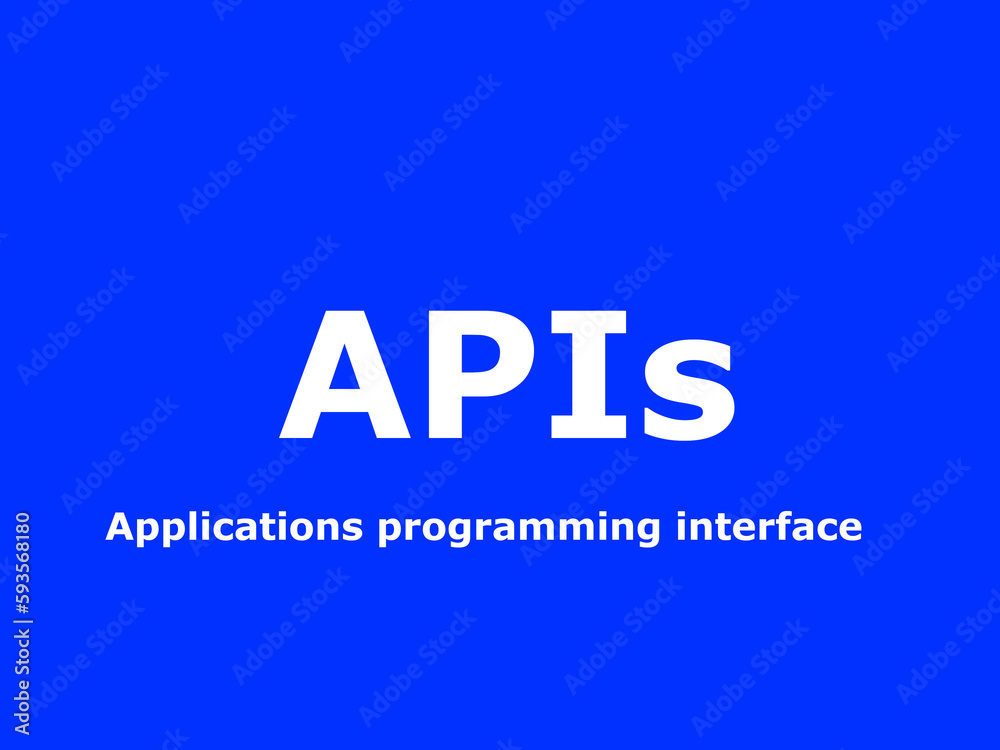 APIs

Applications programming interface

Adobe Stock | #593568180